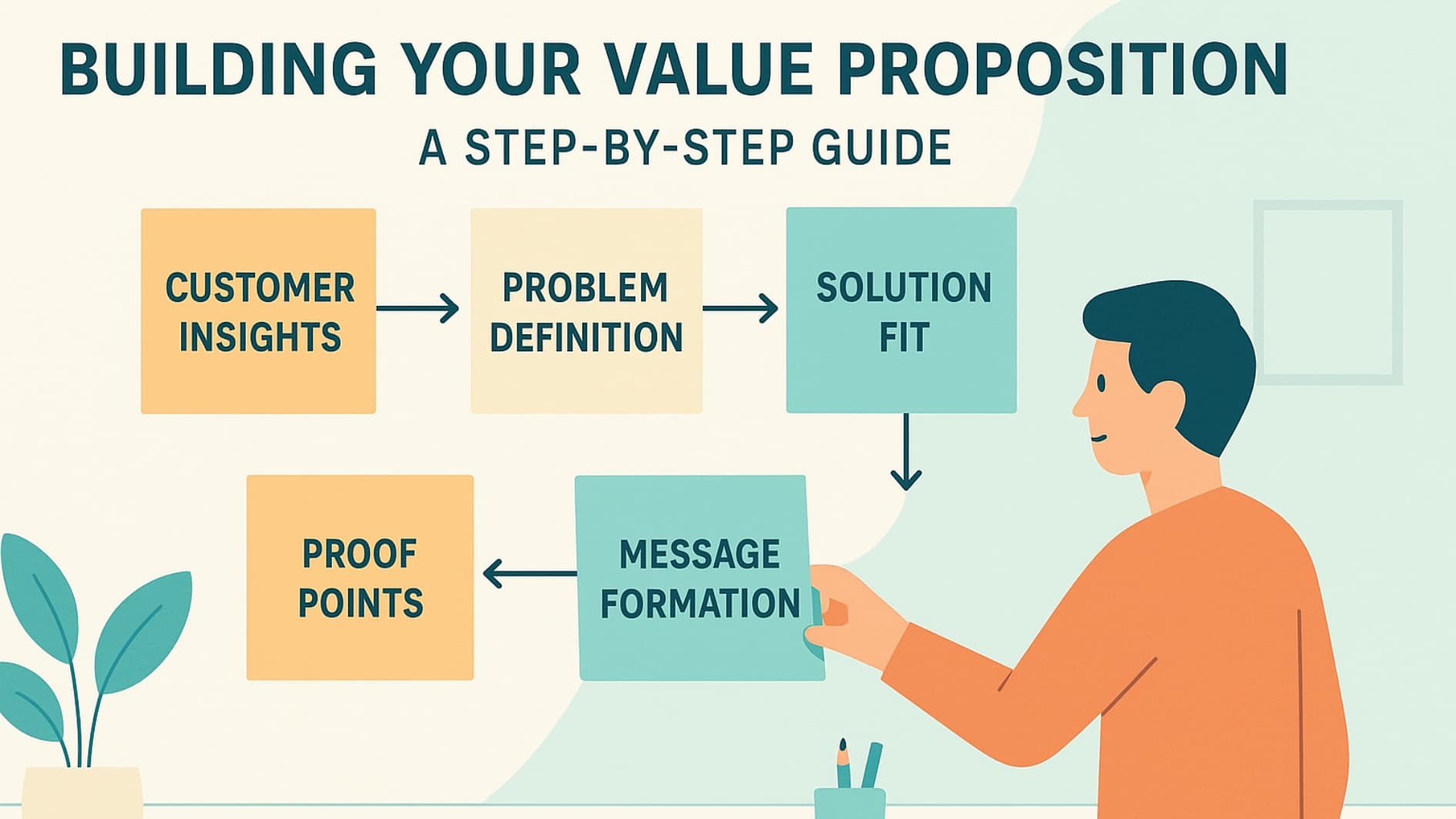 BUILDING YOUR VALUE PROPOSITION

A STEP-BY-STEP GUIDE

CUSTOMER INSIGHTS

PROBLEM DEFINITION

SOLUTION FIT

MESSAGE FORMATION

PROOF POINTS